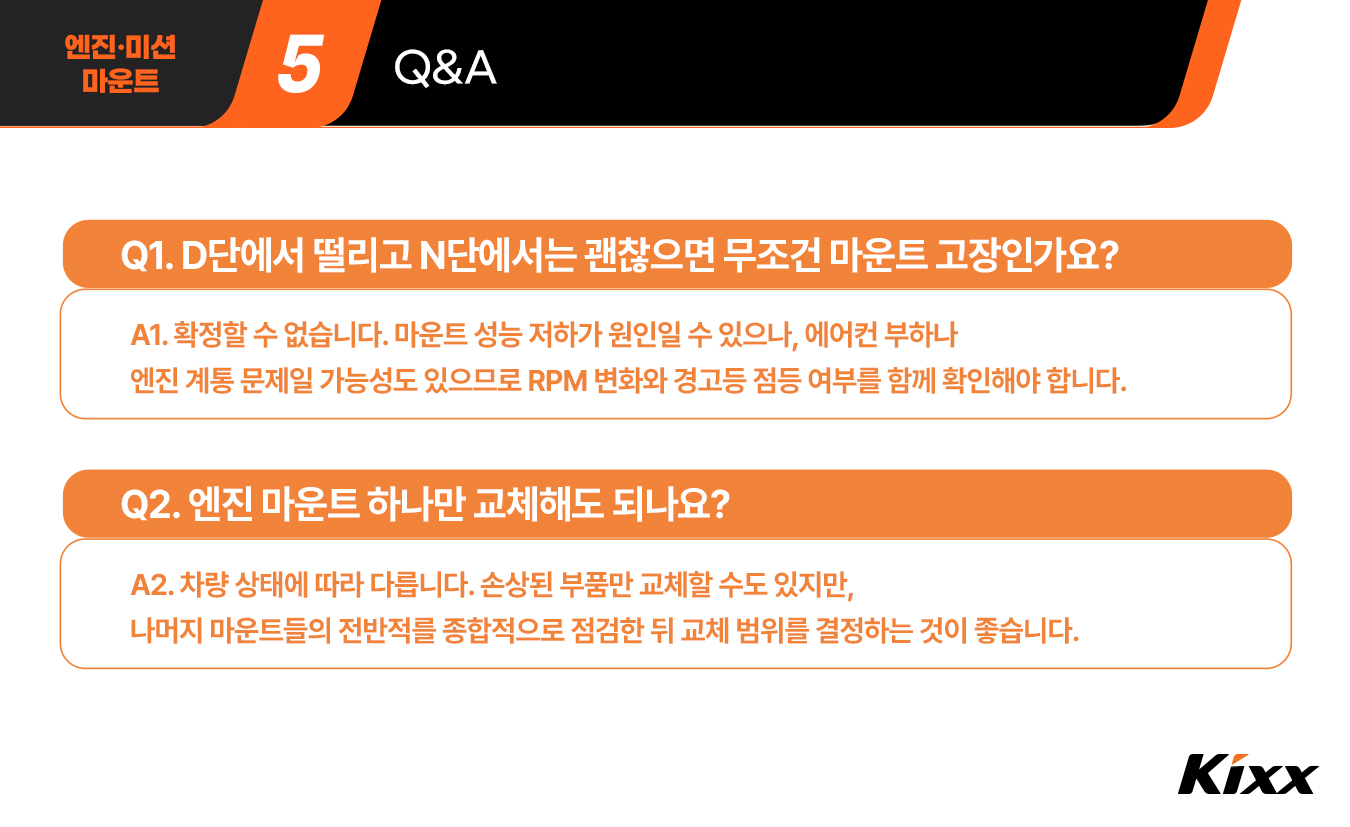 엔진·미션
마운트

5

Q&A

Q1. D단에서 떨리고 N단에서는 괜찮으면 무조건 마운트 고장인가요?

A1. 확정할 수 없습니다. 마운트 성능 저하가 원인일 수 있으나, 에어컨 부하나 엔진 계통 문제일 가능성도 있으므로 RPM 변화와 경고등 점등 여부를 함께 확인해야 합니다.

Q2. 엔진 마운트 하나만 교체해도 되나요?

A2. 차량 상태에 따라 다릅니다. 손상된 부품만 교체할 수도 있지만, 나머지 마운트들의 전반적를 종합적으로 점검한 뒤 교체 범위를 결정하는 것이 좋습니다.

Kixx